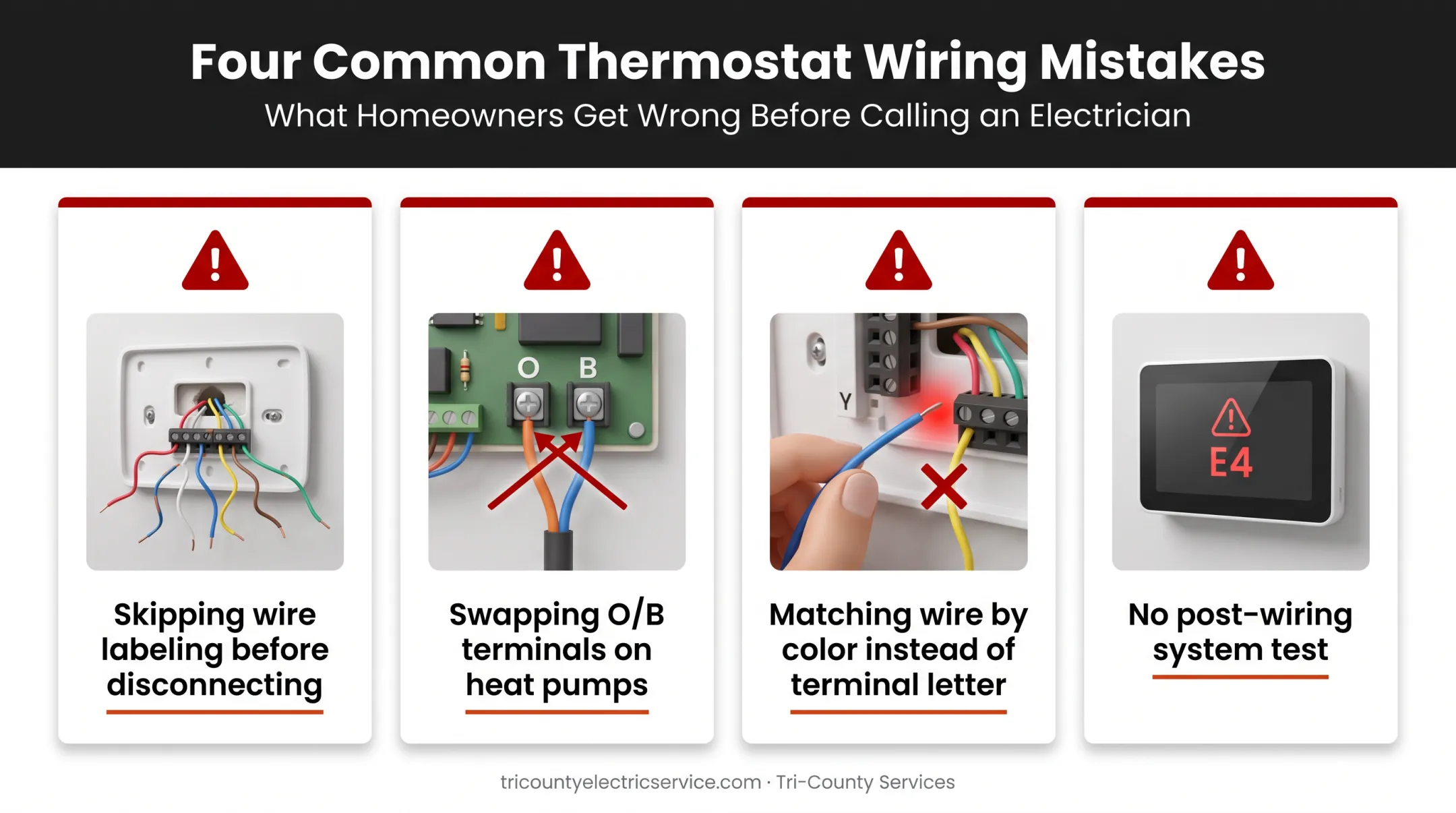 Four Common Thermostat Wiring Mistakes
What Homeowners Get Wrong Before Calling an Electrician

Skipping wire labeling before disconnecting

O B

Swapping O/B terminals on heat pumps

Y

Matching wire by color instead of terminal letter

E4

No post-wiring system test

tricountyelectricservice.com · Tri-County Services